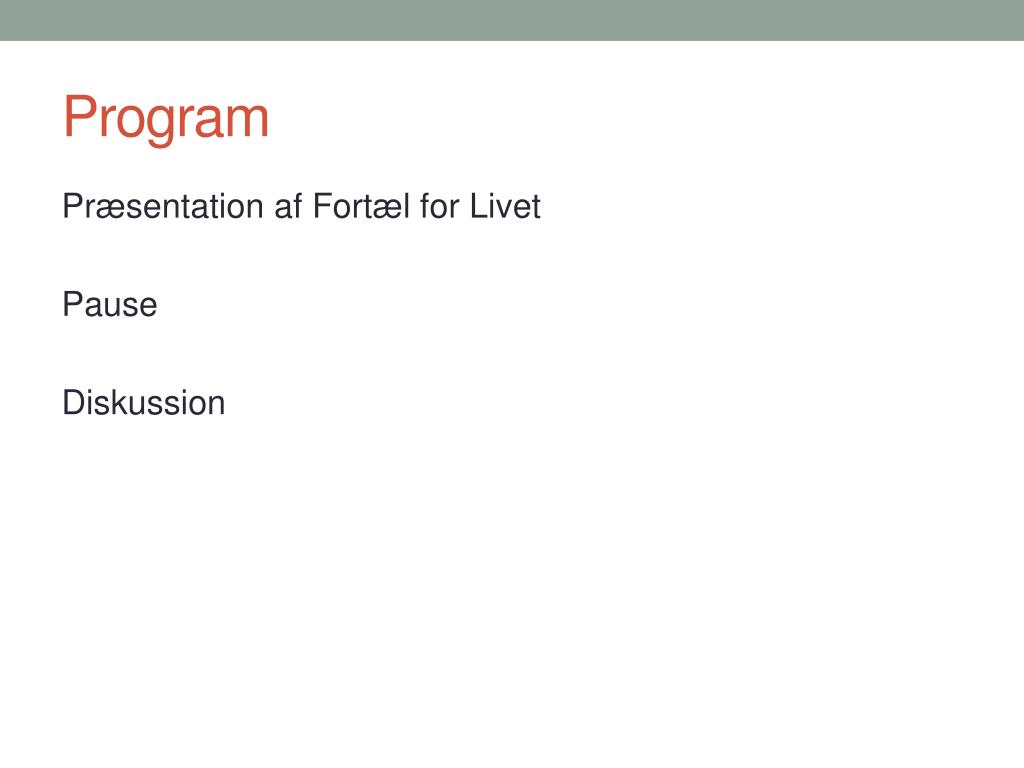 Program

Præsentation af Fortæl for Livet

Pause

Diskussion